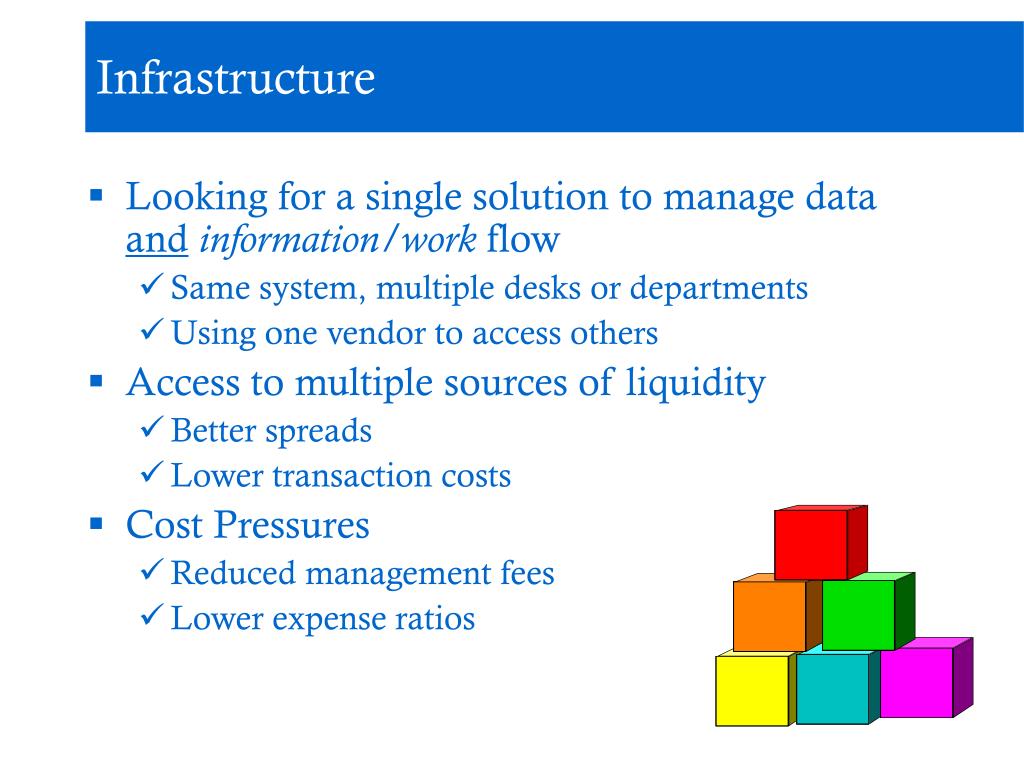 Infrastructure

▪ Looking for a single solution to manage data and information/work flow
✓ Same system, multiple desks or departments
✓ Using one vendor to access others

▪ Access to multiple sources of liquidity
✓ Better spreads
✓ Lower transaction costs

▪ Cost Pressures
✓ Reduced management fees
✓ Lower expense ratios